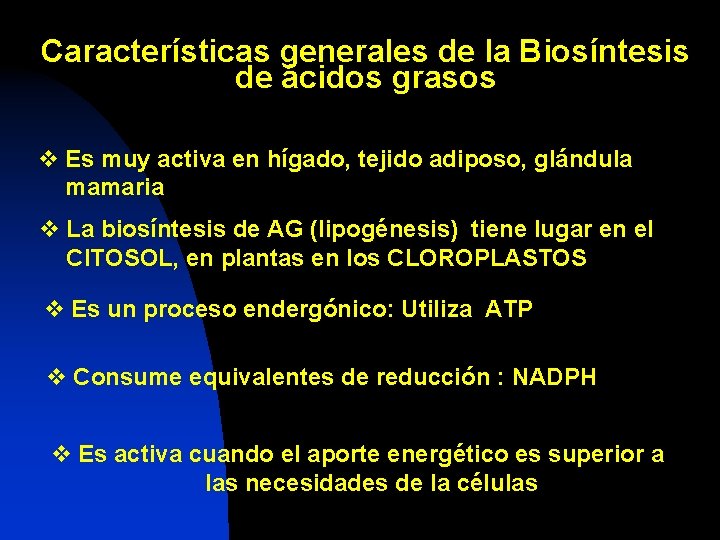 Características generales de la Biosíntesis de ácidos grasos

❖ Es muy activa en hígado, tejido adiposo, glándula mamaria

❖ La biosíntesis de AG (lipogénesis) tiene lugar en el CITOSOL, en plantas en los CLOROPLASTOS

❖ Es un proceso endergónico: Utiliza ATP

❖ Consume equivalentes de reducción : NADPH

❖ Es activa cuando el aporte energético es superior a las necesidades de la células